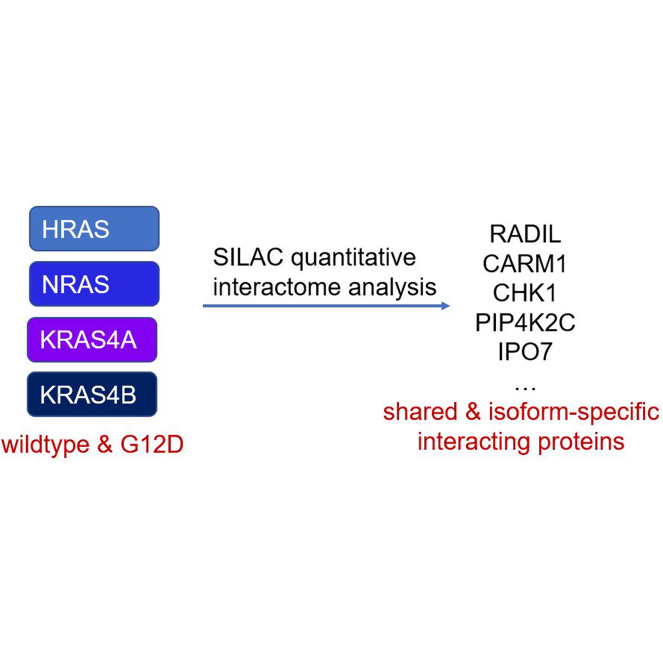 HRAS
NRAS
KRAS4A
KRAS4B
wildtype & G12D

SILAC quantitative interactome analysis

RADIL
CARM1
CHK1
PIP4K2C
IPO7
...
shared & isoform-specific interacting proteins